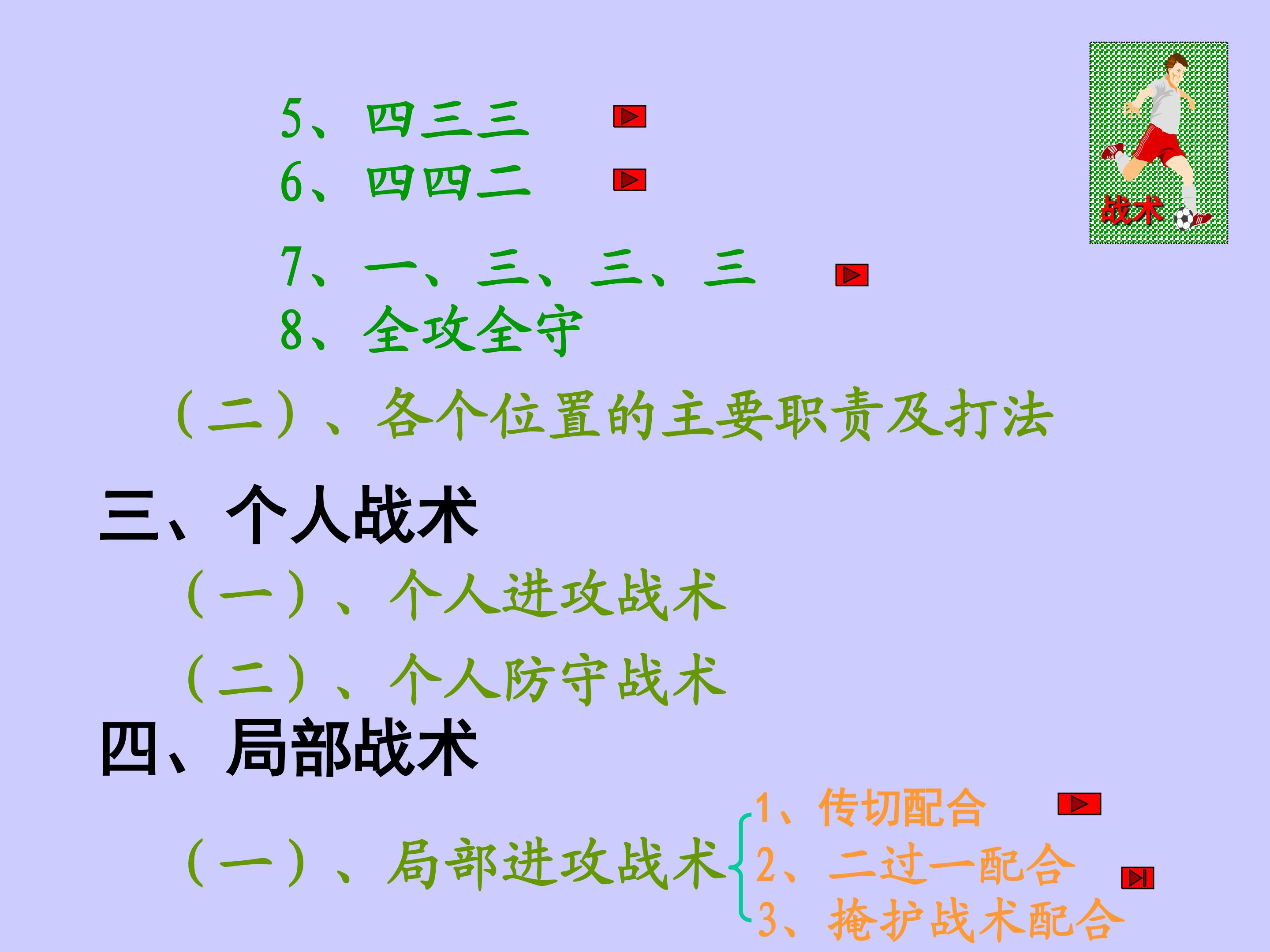 战术

5、四三三

6、四四二

7、一、三、三、三

8、全攻全守

（二）、各个位置的主要职责及打法

三、个人战术

（一）、个人进攻战术

（二）、个人防守战术

四、局部战术

（一）、局部进攻战术

1、传切配合

2、二过一配合

3、掩护战术配合